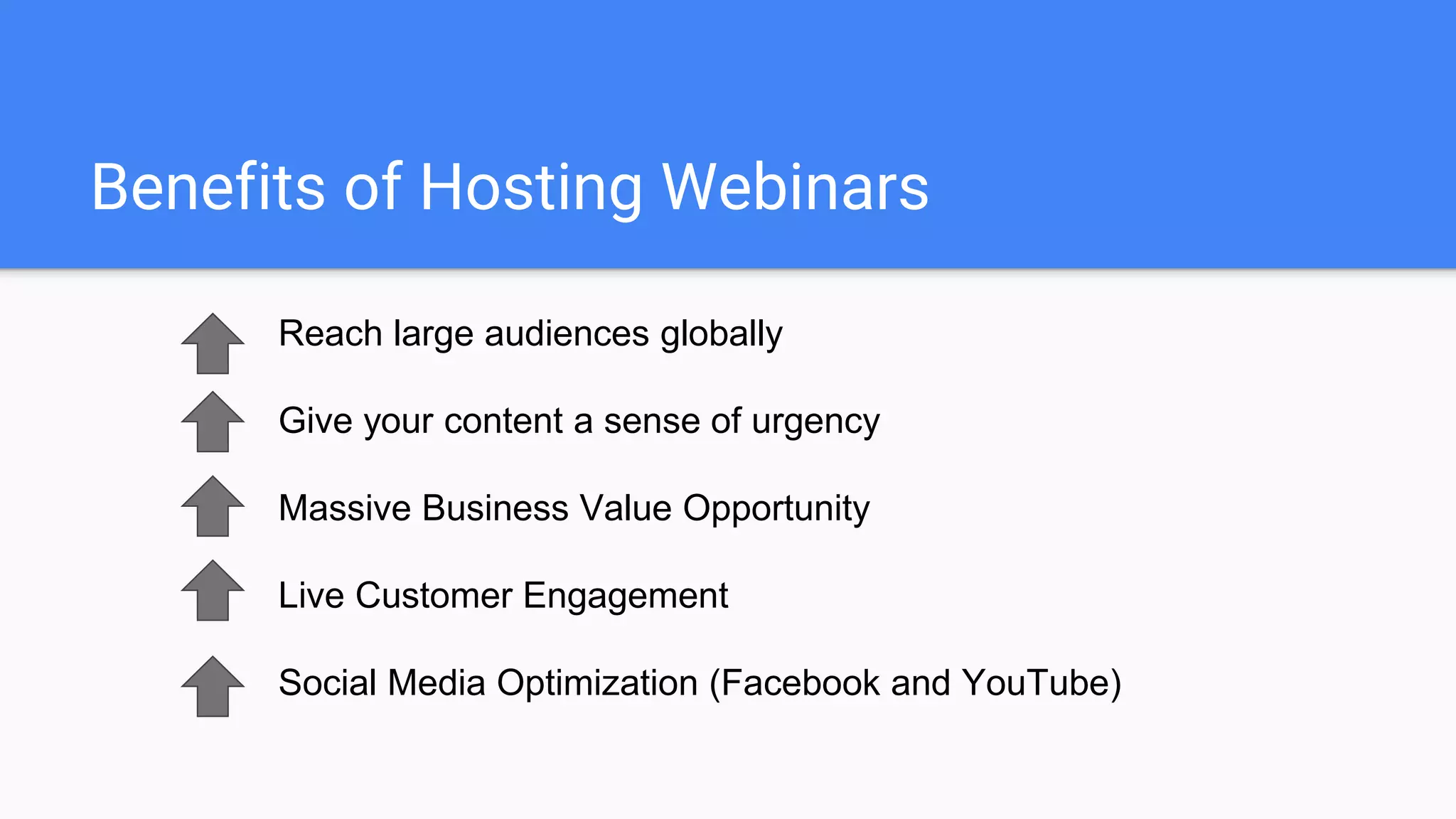 Benefits of Hosting Webinars

Reach large audiences globally

Give your content a sense of urgency

Massive Business Value Opportunity

Live Customer Engagement

Social Media Optimization (Facebook and YouTube)